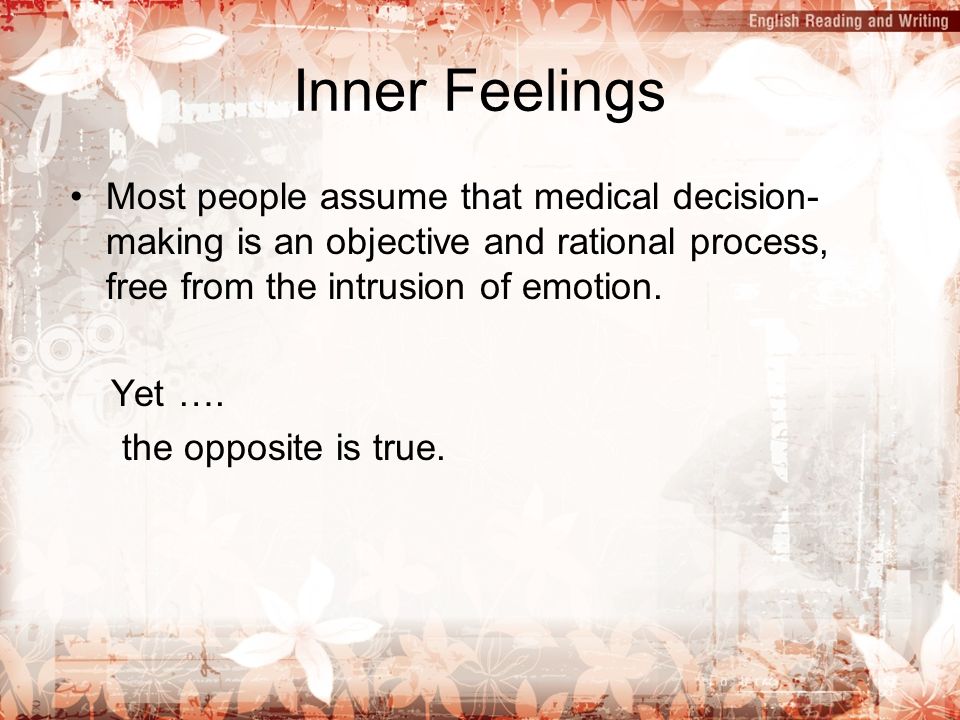 English Reading and Writing

Inner Feelings

• Most people assume that medical decision-making is an objective and rational process, free from the intrusion of emotion.

Yet ….
the opposite is true.